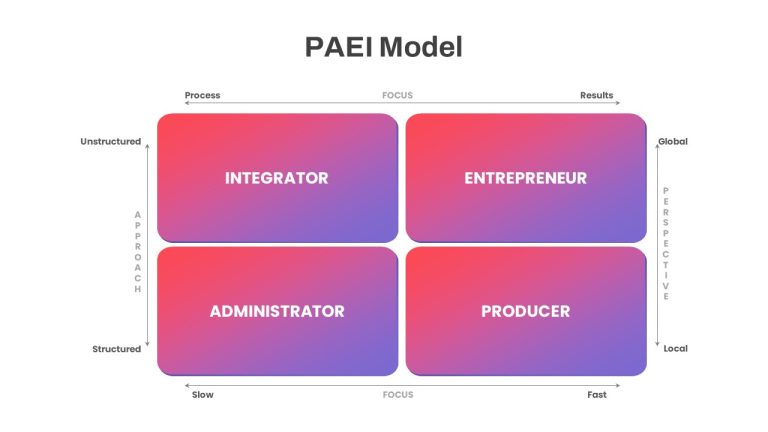 PAEI Model

Process FOCUS Results

Unstructured

APPROACH

Structured

INTEGRATOR

ENTREPRENEUR

ADMINISTRATOR

PRODUCER

Global

PERSPECTIVE

Local

Slow FOCUS Fast